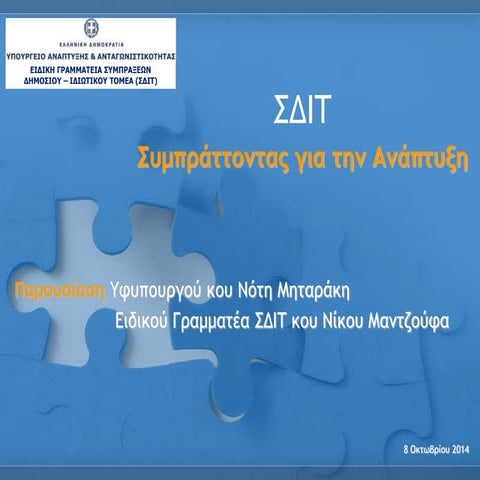 ΕΛΛΗΝΙΚΗ ΔΗΜΟΚΡΑΤΙΑ
ΥΠΟΥΡΓΕΙΟ ΑΝΑΠΤΥΞΗΣ & ΑΝΤΑΓΩΝΙΣΤΙΚΟΤΗΤΑΣ
ΕΙΔΙΚΗ ΓΡΑΜΜΑΤΕΙΑ ΣΥΜΠΡΑΞΕΩΝ ΔΗΜΟΣΙΟΥ – ΙΔΙΩΤΙΚΟΥ ΤΟΜΕΑ (ΣΔΙΤ)

ΣΔΙΤ

Συμπράττοντας για την Ανάπτυξη

Παρουσίαση Υφυπουργού κου Νότη Μηταράκη
Ειδικού Γραμματέα ΣΔΙΤ κου Νίκου Μαντζούφα

8 Οκτωβρίου 2014